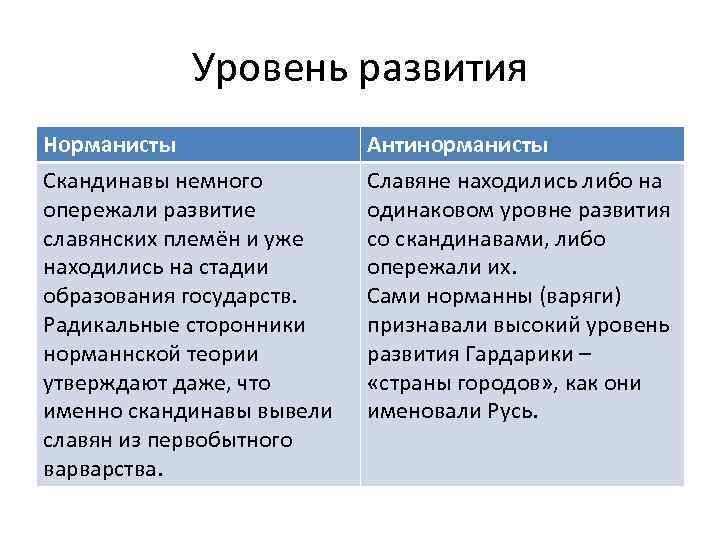 Уровень развития

| Норманисты | Антинорманисты |
|---|---|
| Скандинавы немного опережали развитие славянских племён и уже находились на стадии образования государств. Радикальные сторонники норманнской теории утверждают даже, что именно скандинавы вывели славян из первобытного варварства. | Славяне находились либо на одинаковом уровне развития со скандинавами, либо опережали их. Сами норманны (варяги) признавали высокий уровень развития Гардарики – «страны городов», как они именовали Русь. |